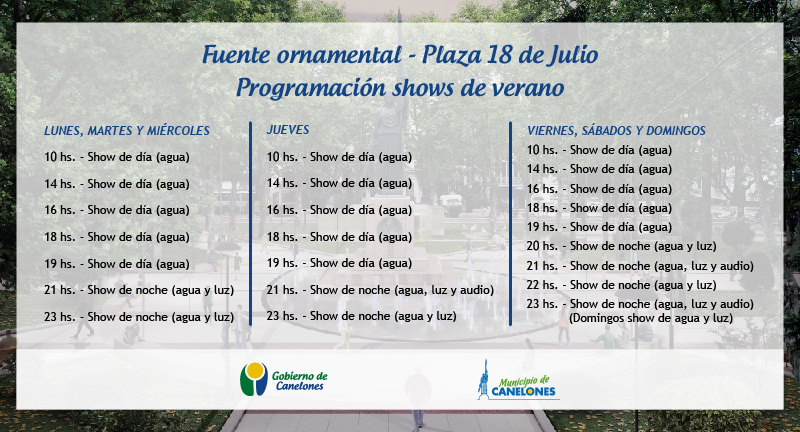 Fuente ornamental - Plaza 18 de Julio
Programación shows de verano

LUNES, MARTES Y MIÉRCOLES
10 hs. - Show de día (agua)
14 hs. - Show de día (agua)
16 hs. - Show de día (agua)
18 hs. - Show de día (agua)
19 hs. - Show de día (agua)
21 hs. - Show de noche (agua y luz)
23 hs. - Show de noche (agua y luz)

JUEVES
10 hs. - Show de día (agua)
14 hs. - Show de día (agua)
16 hs. - Show de día (agua)
18 hs. - Show de día (agua)
19 hs. - Show de día (agua)
21 hs. - Show de noche (agua, luz y audio)
23 hs. - Show de noche (agua y luz)

VIERNES, SÁBADOS Y DOMINGOS
10 hs. - Show de día (agua)
14 hs. - Show de día (agua)
16 hs. - Show de día (agua)
18 hs. - Show de día (agua)
19 hs. - Show de día (agua)
20 hs. - Show de noche (agua y luz)
21 hs. - Show de noche (agua, luz y audio)
22 hs. - Show de noche (agua y luz)
23 hs. - Show de noche (agua, luz y audio)
(Domingos show de agua y luz)

Gobierno de Canelones

Municipio de CANELONES